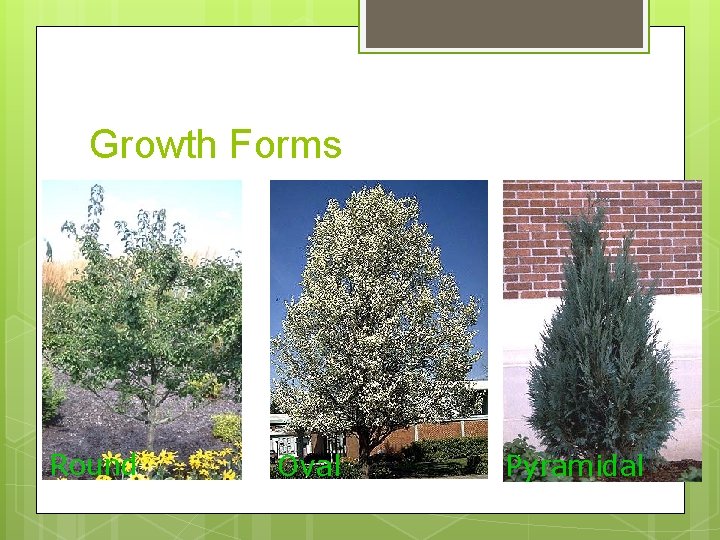 Growth Forms

Round

Oval

Pyramidal